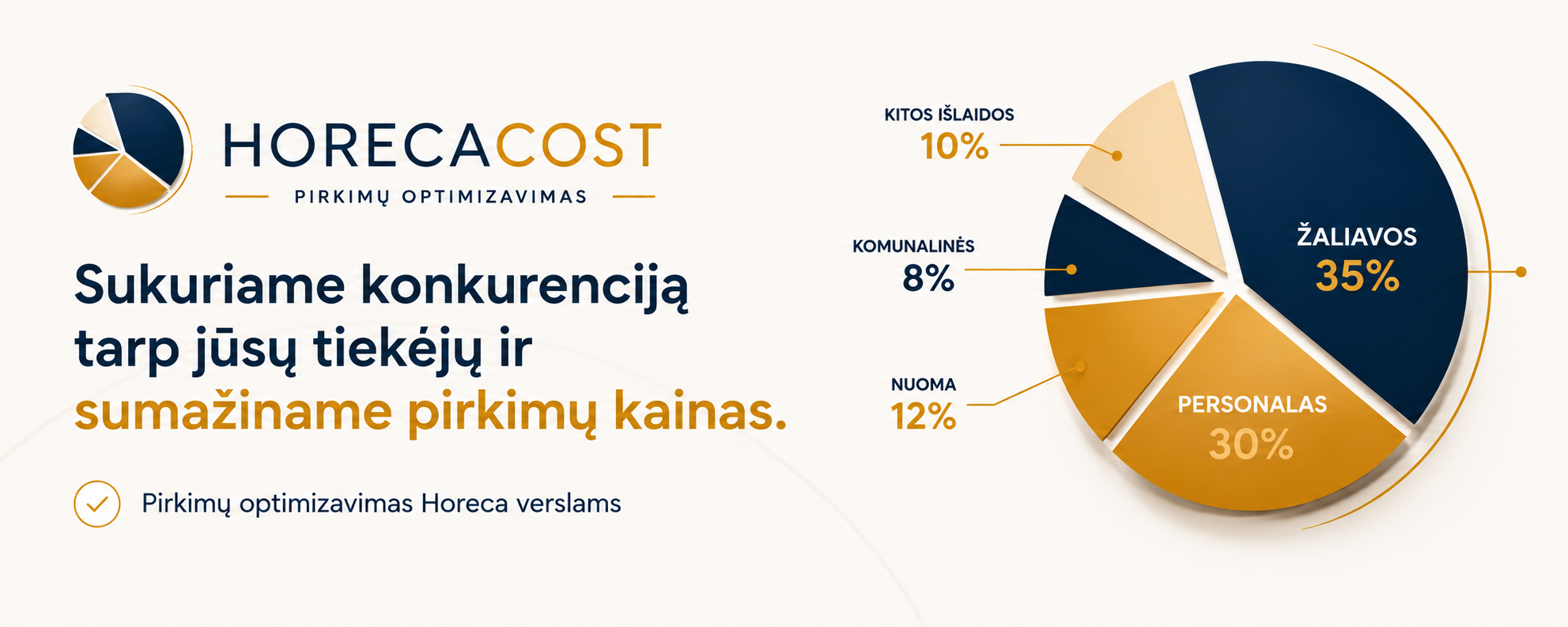 HORECACOST

PIRKIMŲ OPTIMIZAVIMAS

Sukuriame konkurenciją tarp jūsų tiekėjų ir sumažiname pirkimų kainas.

Pirkimų optimizavimas Horeca verslams

KITOS IŠLAIDOS
10%

KOMUNALINĖS
8%

NUOMA
12%

ŽALIAVOS
35%

PERSONALAS
30%